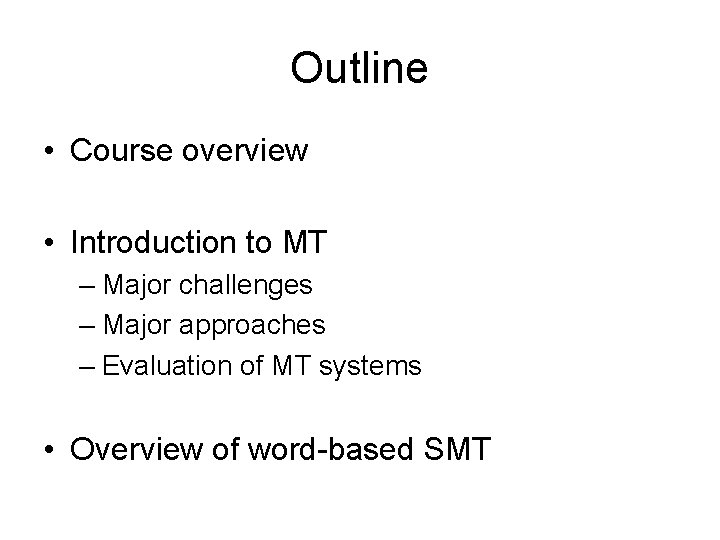 Outline

• Course overview

• Introduction to MT
– Major challenges
– Major approaches
– Evaluation of MT systems

• Overview of word-based SMT